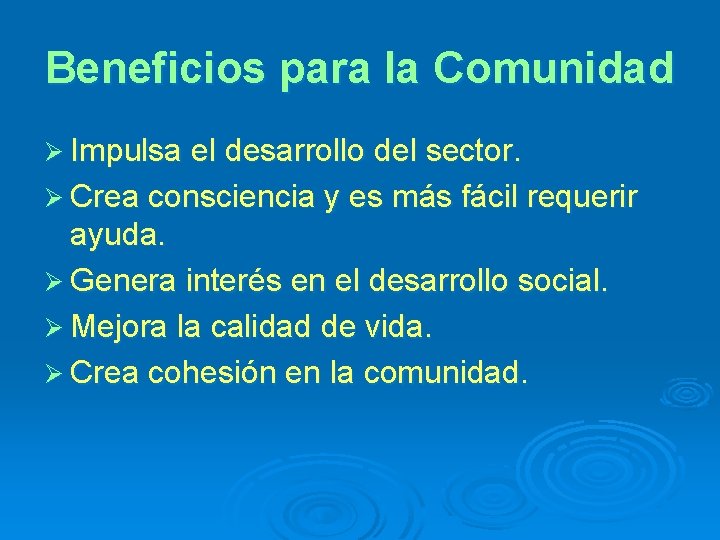 Beneficios para la Comunidad

➢ Impulsa el desarrollo del sector.
➢ Crea consciencia y es más fácil requerir ayuda.
➢ Genera interés en el desarrollo social.
➢ Mejora la calidad de vida.
➢ Crea cohesión en la comunidad.